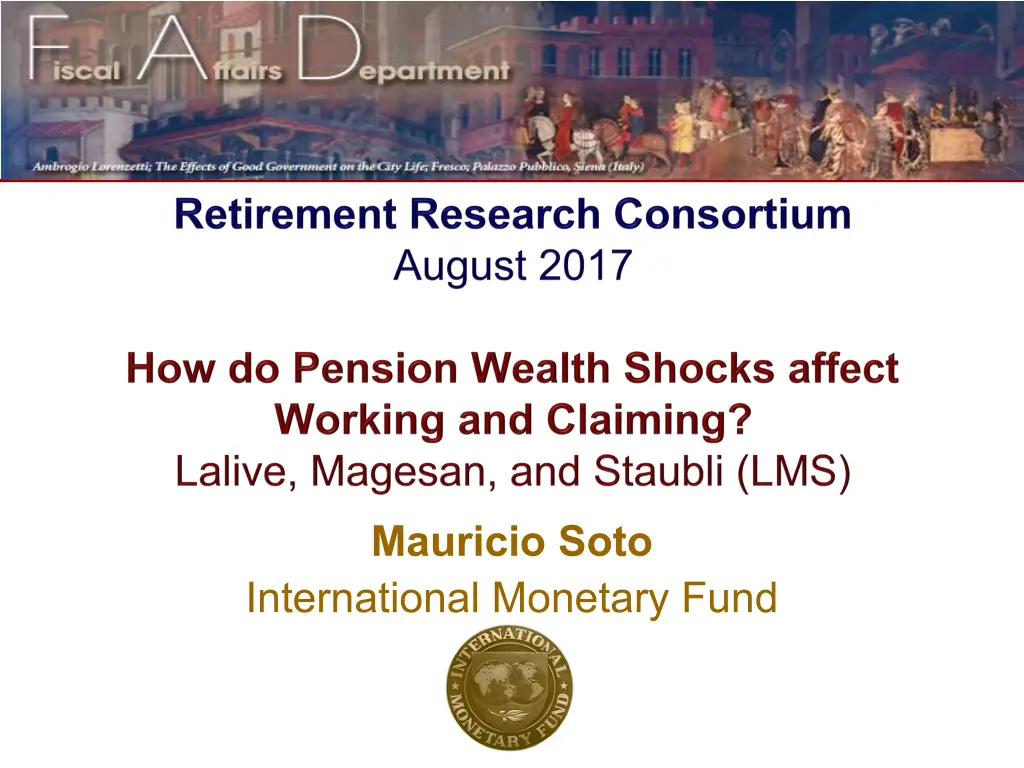 Fiscal Affairs Department

Ambrogio Lorenzetti; The Effects of Good Government on the City Life; Fresco; Palazzo Pubblico, Siena (Italy)

Retirement Research Consortium
August 2017

How do Pension Wealth Shocks affect Working and Claiming?
Lalive, Magesan, and Staubli (LMS)

Mauricio Soto
International Monetary Fund

INTERNATIONAL MONETARY FUND